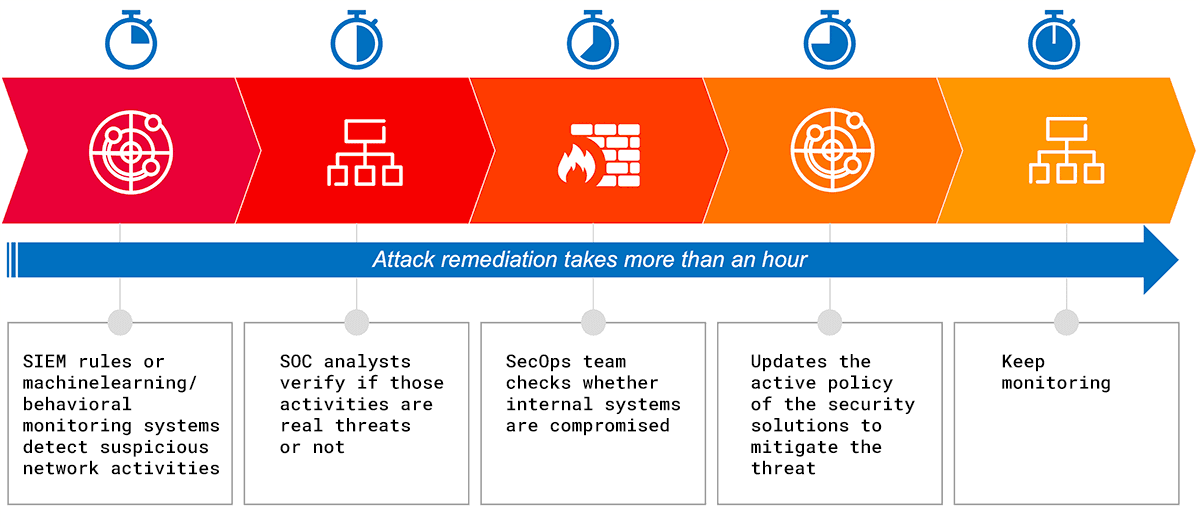 Attack remediation takes more than an hour

SIEM rules or machinelearning/ behavioral monitoring systems detect suspicious network activities

SOC analysts verify if those activities are real threats or not

SecOps team checks whether internal systems are compromised

Updates the active policy of the security solutions to mitigate the threat

Keep monitoring